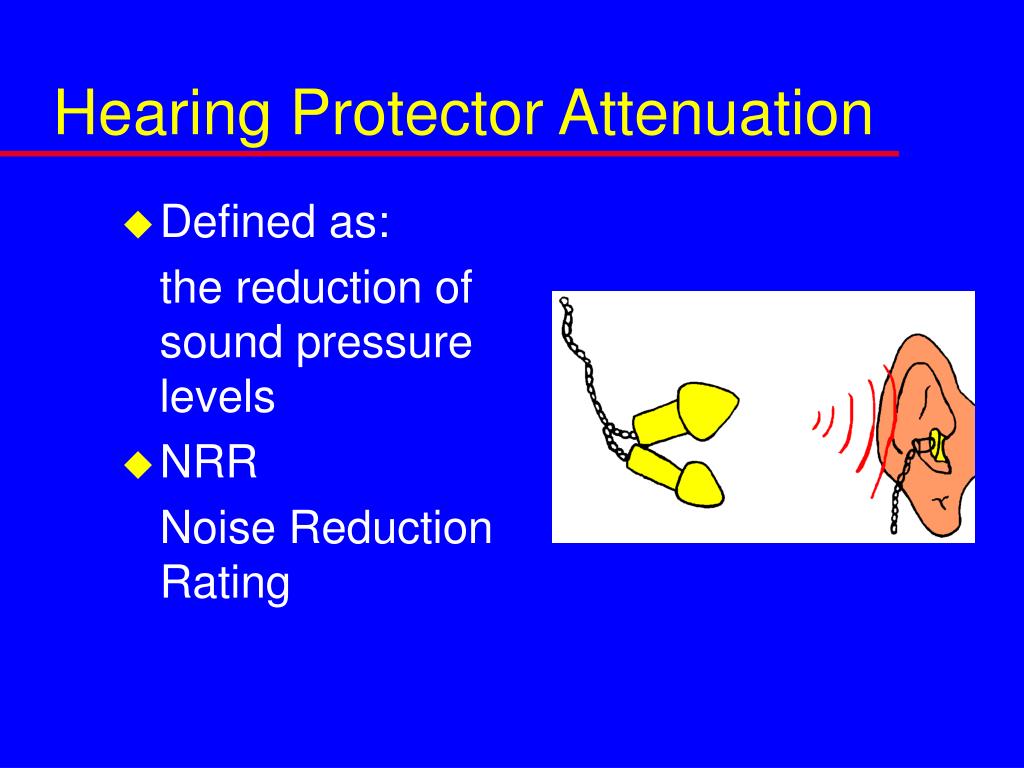 Hearing Protector Attenuation

◆ Defined as:

the reduction of sound pressure levels

◆ NRR

Noise Reduction Rating